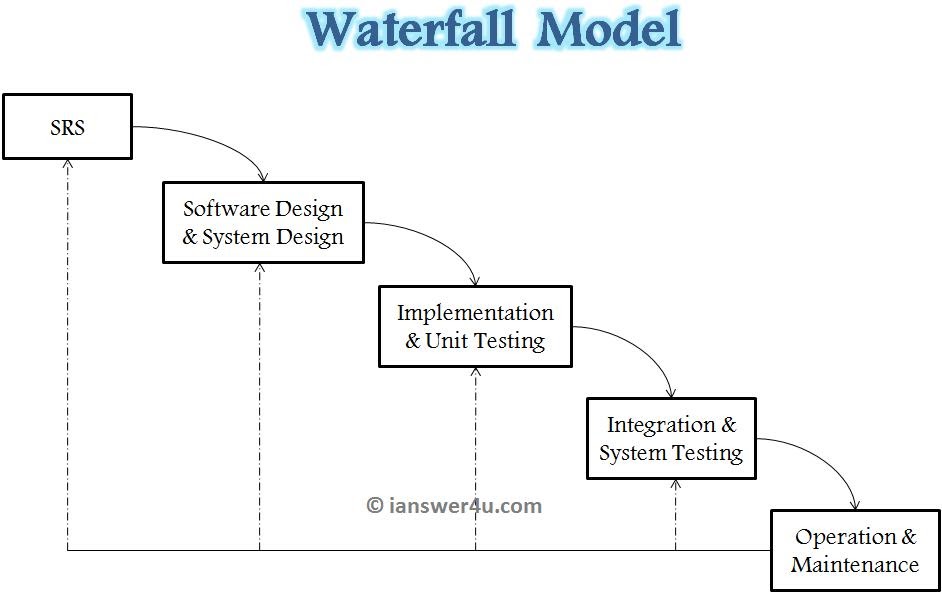 Waterfall Model

SRS

Software Design & System Design

Implementation & Unit Testing

Integration & System Testing

© ianswer4u.com

Operation & Maintenance